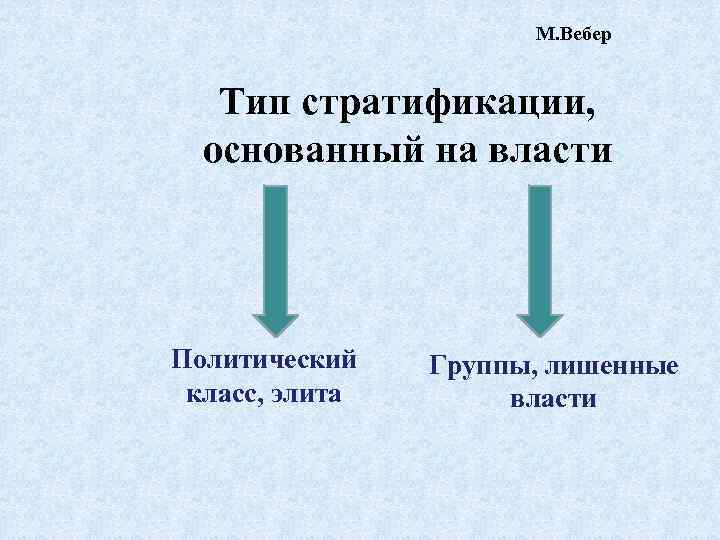 М.Вебер

Тип стратификации, основанный на власти

Политический класс, элита

Группы, лишенные власти